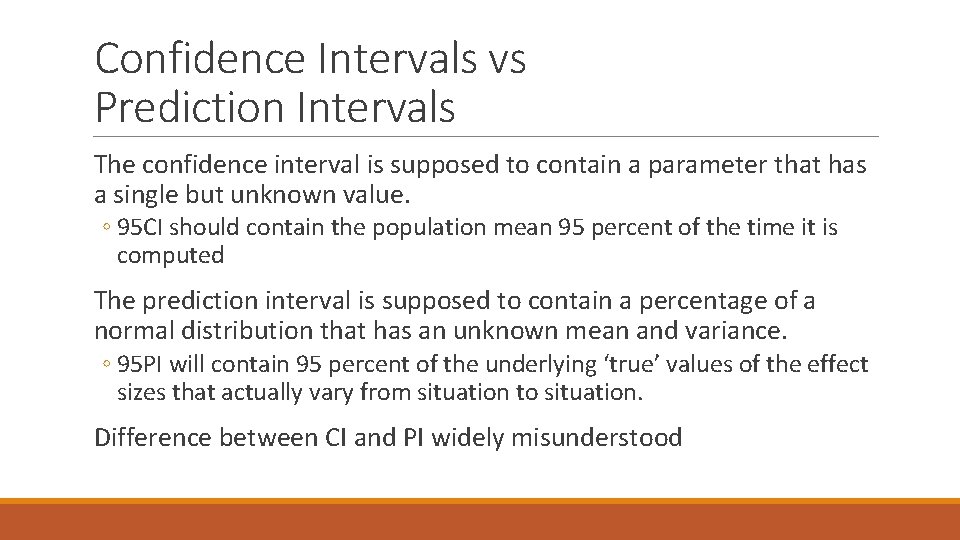 Confidence Intervals vs Prediction Intervals

The confidence interval is supposed to contain a parameter that has a single but unknown value.

◦ 95CI should contain the population mean 95 percent of the time it is computed

The prediction interval is supposed to contain a percentage of a normal distribution that has an unknown mean and variance.

◦ 95PI will contain 95 percent of the underlying ‘true’ values of the effect sizes that actually vary from situation to situation.

Difference between CI and PI widely misunderstood